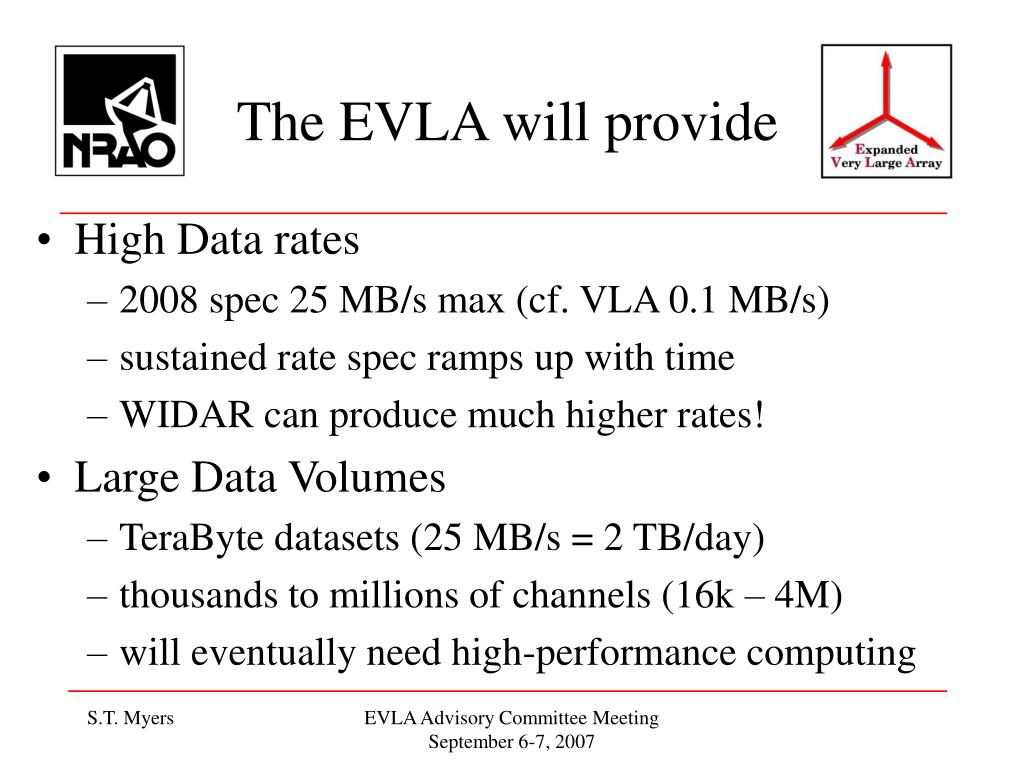 NRAO

The EVLA will provide

Expanded Very Large Array

• High Data rates
– 2008 spec 25 MB/s max (cf. VLA 0.1 MB/s)
– sustained rate spec ramps up with time
– WIDAR can produce much higher rates!
• Large Data Volumes
– TeraByte datasets (25 MB/s = 2 TB/day)
– thousands to millions of channels (16k – 4M)
– will eventually need high-performance computing

S.T. Myers

EVLA Advisory Committee Meeting
September 6-7, 2007